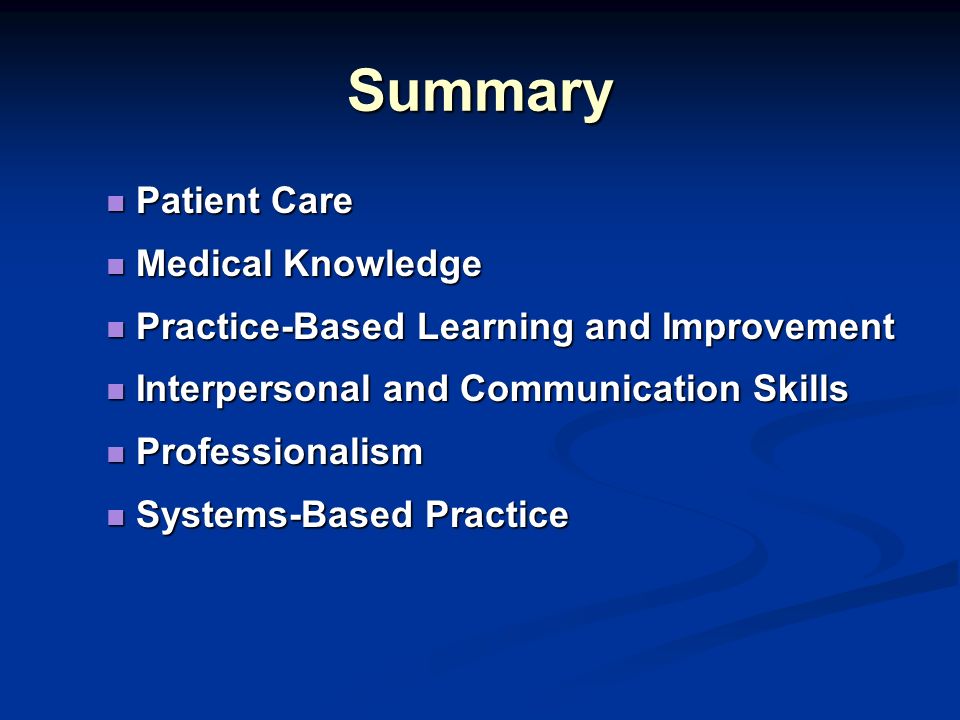 Summary

- Patient Care
- Medical Knowledge
- Practice-Based Learning and Improvement
- Interpersonal and Communication Skills
- Professionalism
- Systems-Based Practice